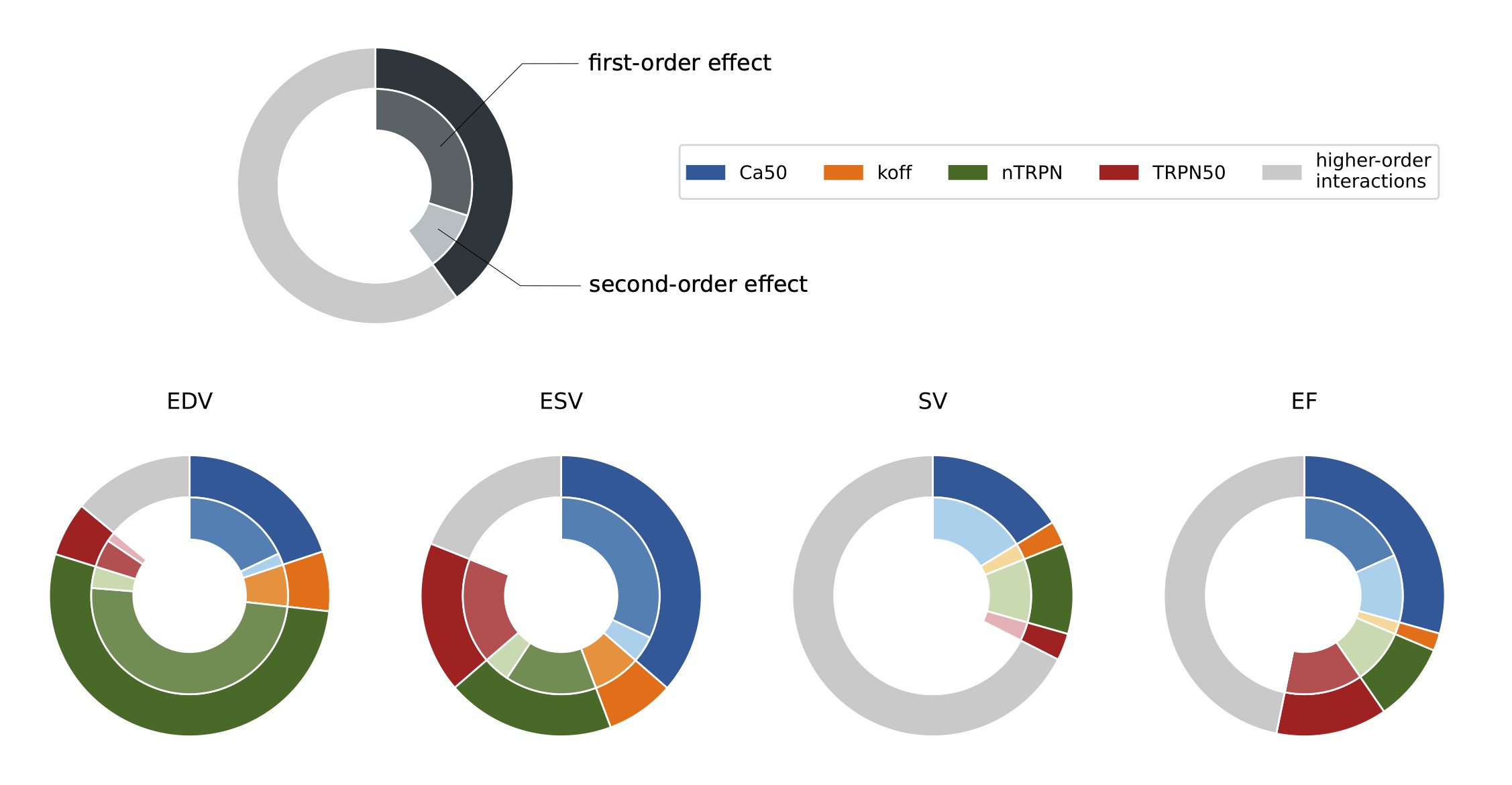 first-order effect

second-order effect

Ca50
koff
nTRPN
TRPN50
higher-order interactions

EDV

ESV

SV

EF